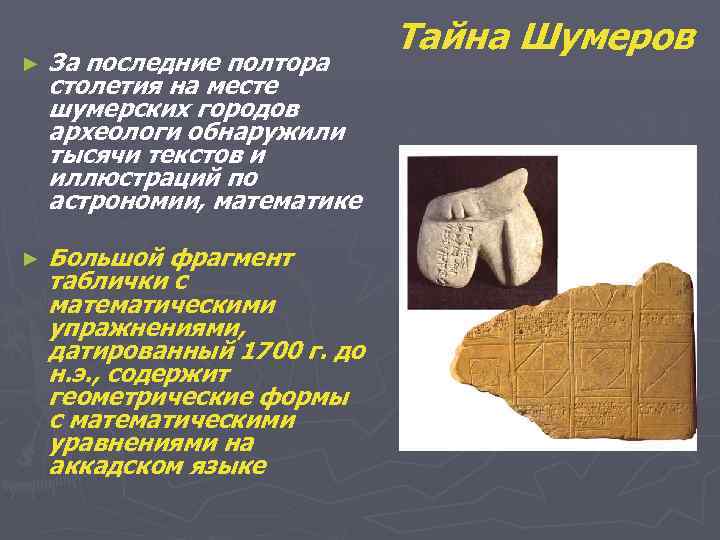 Тайна Шумеров

► За последние полтора столетия на месте шумерских городов археологи обнаружили тысячи текстов и иллюстраций по астрономии, математике

► Большой фрагмент таблички с математическими упражнениями, датированный 1700 г. до н.э., содержит геометрические формы с математическими уравнениями на аккадском языке